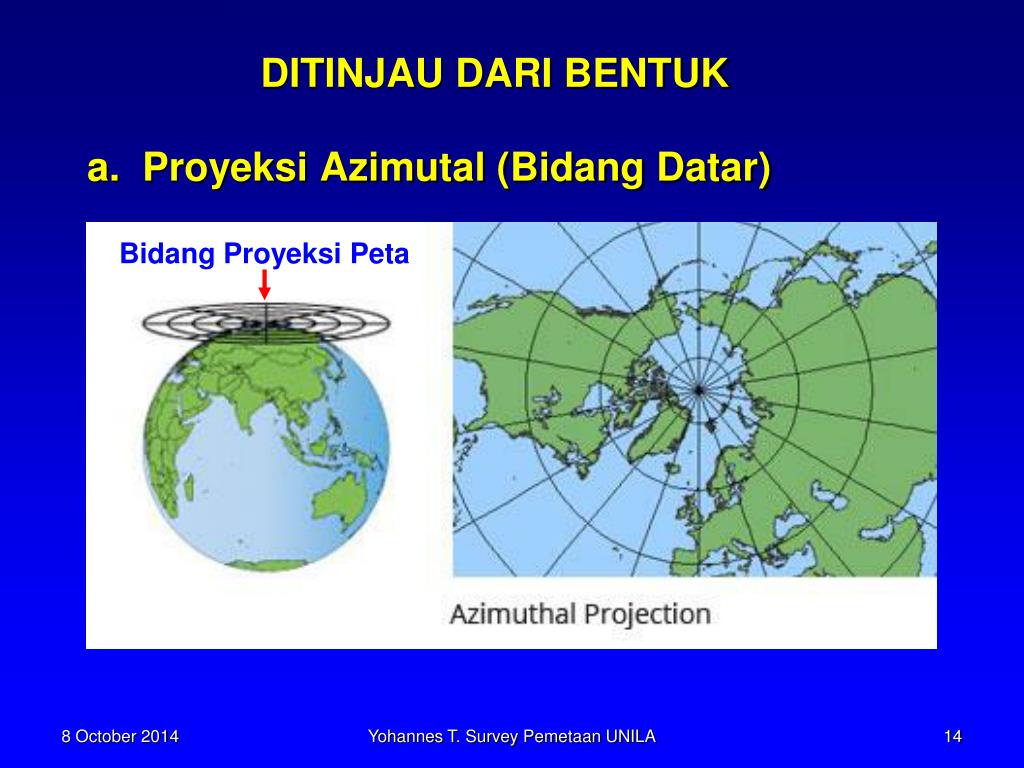 DITINJAU DARI BENTUK

a. Proyeksi Azimutal (Bidang Datar)

Bidang Proyeksi Peta

Azimuthal Projection

8 October 2014

Yohannes T. Survey Pemetaan UNILA

14